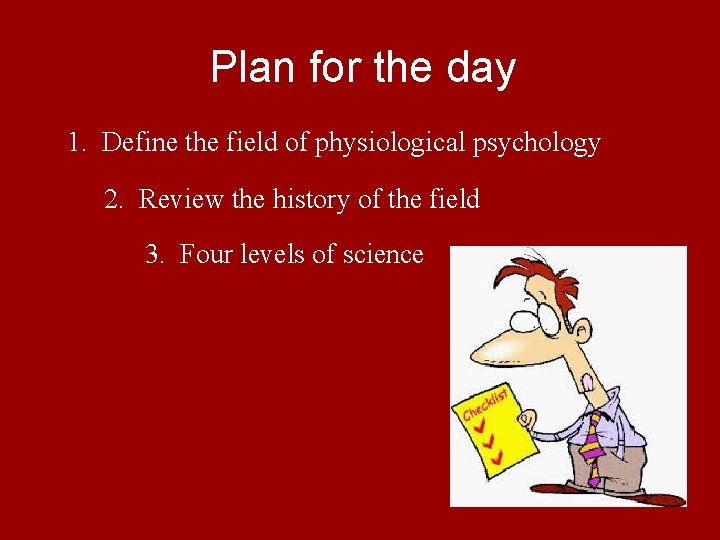 Plan for the day

1. Define the field of physiological psychology

2. Review the history of the field

3. Four levels of science

Checklist